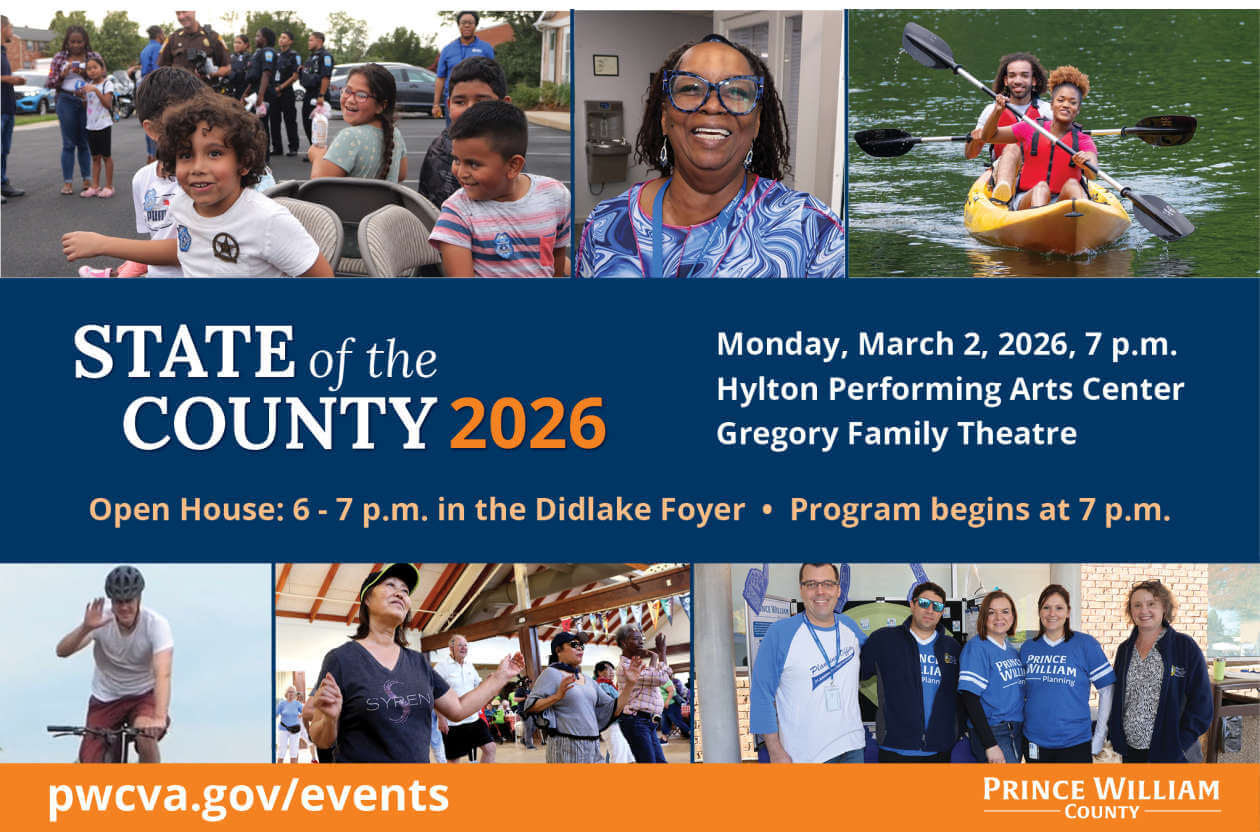 STATE of the COUNTY 2026

Monday, March 2, 2026, 7 p.m.
Hylton Performing Arts Center
Gregory Family Theatre

Open House: 6 - 7 p.m. in the Didlake Foyer • Program begins at 7 p.m.

SYREN

PRINCE WILLIAM Planning

pwcva.gov/events

PRINCE WILLIAM COUNTY